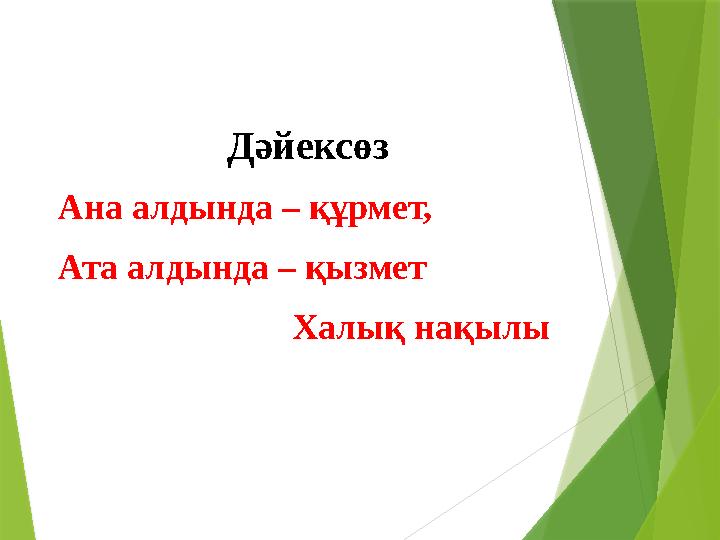 Дәйексөз

Ана алдында – құрмет,

Ата алдында – қызмет

Халық нақылы